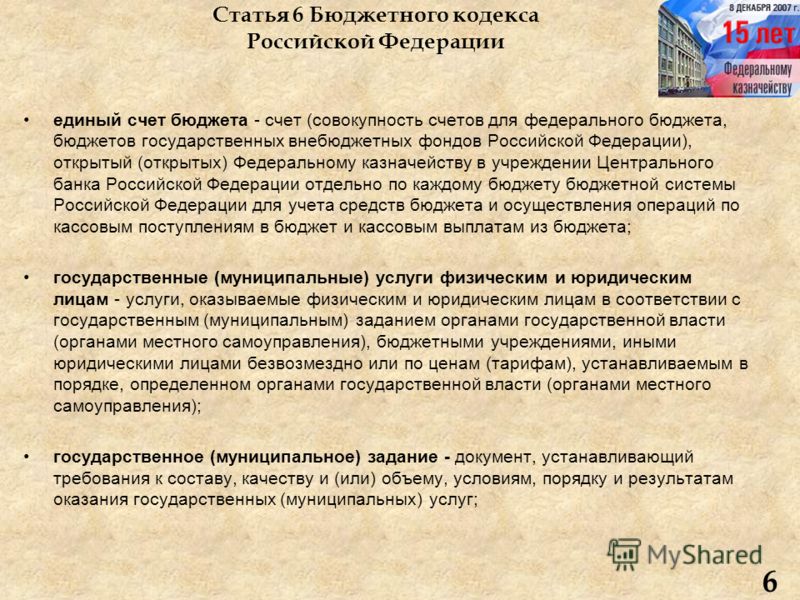 Статья 6 Бюджетного кодекса Российской Федерации

8 ДЕКАБРЯ 2007 г.
15 лет
Федеральному казначейству

• единый счет бюджета - счет (совокупность счетов для федерального бюджета, бюджетов государственных внебюджетных фондов Российской Федерации), открытый (открытых) Федеральному казначейству в учреждении Центрального банка Российской Федерации отдельно по каждому бюджету бюджетной системы Российской Федерации для учета средств бюджета и осуществления операций по кассовым поступлениям в бюджет и кассовым выплатам из бюджета;

• государственные (муниципальные) услуги физическим и юридическим лицам - услуги, оказываемые физическим и юридическим лицам в соответствии с государственным (муниципальным) заданием органами государственной власти (органами местного самоуправления), бюджетными учреждениями, иными юридическими лицами безвозмездно или по ценам (тарифам), устанавливаемым в порядке, определенном органами государственной власти (органами местного самоуправления);

• государственное (муниципальное) задание - документ, устанавливающий требования к составу, качеству и (или) объему, условиям, порядку и результатам оказания государственных (муниципальных) услуг;

MyShared

6